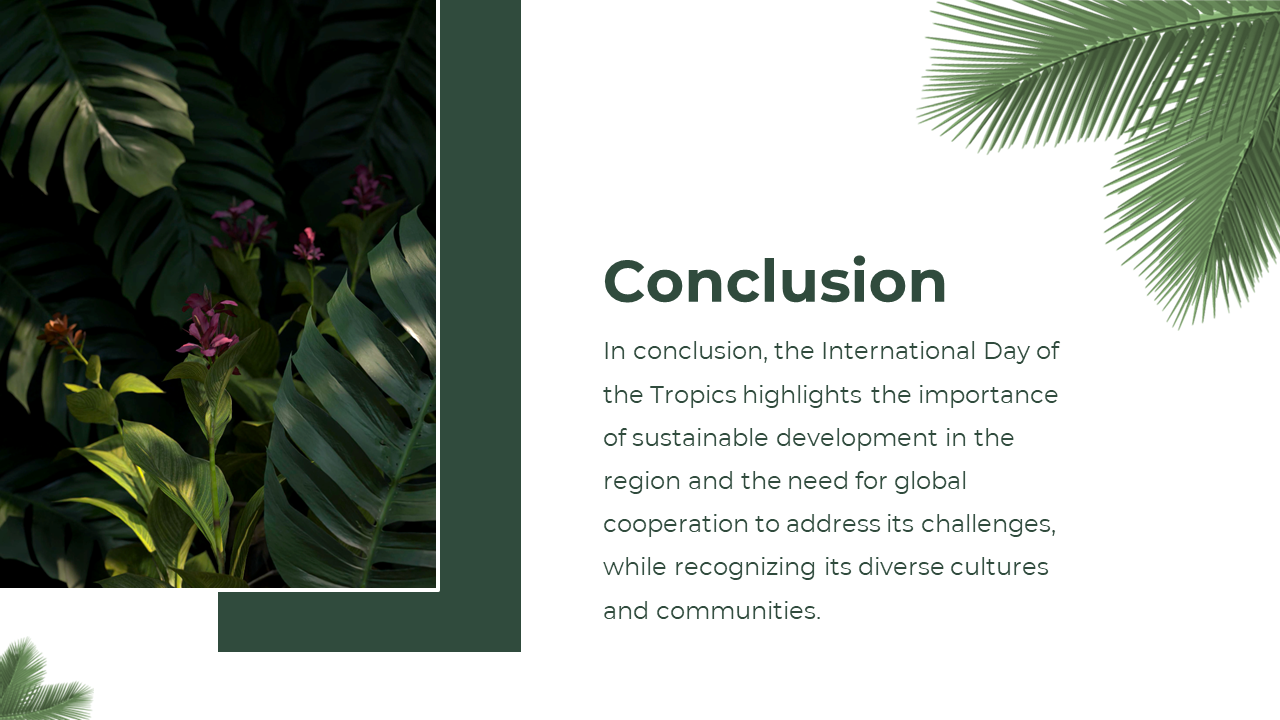 Conclusion

In conclusion, the International Day of the Tropics highlights the importance of sustainable development in the region and the need for global cooperation to address its challenges, while recognizing its diverse cultures and communities.